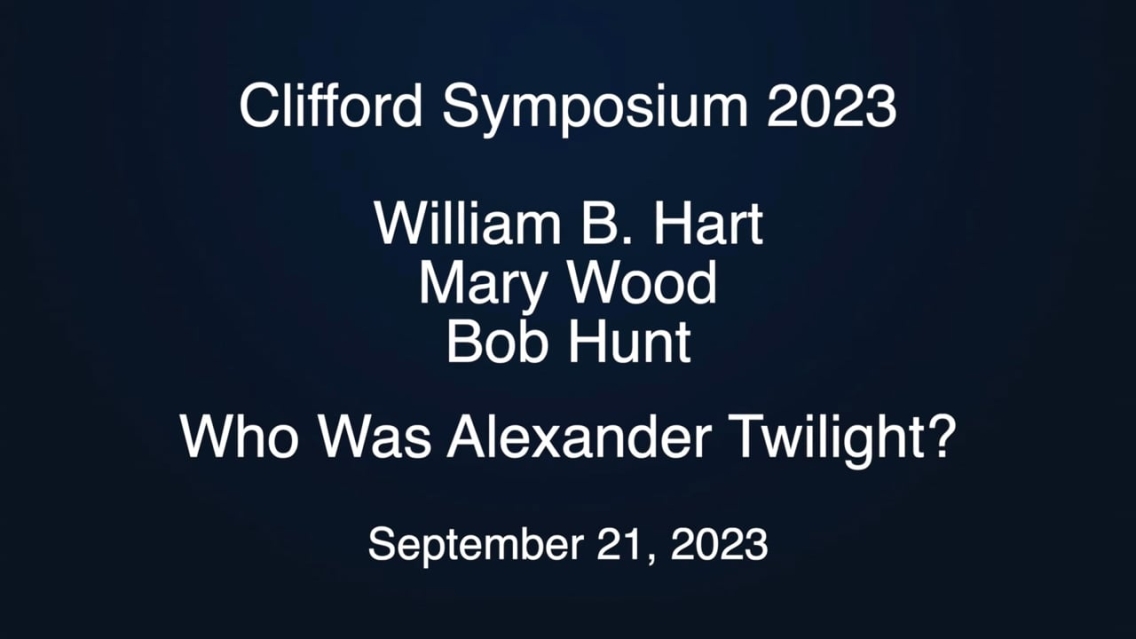 Clifford Symposium 2023

William B. Hart
Mary Wood
Bob Hunt

Who Was Alexander Twilight?

September 21, 2023